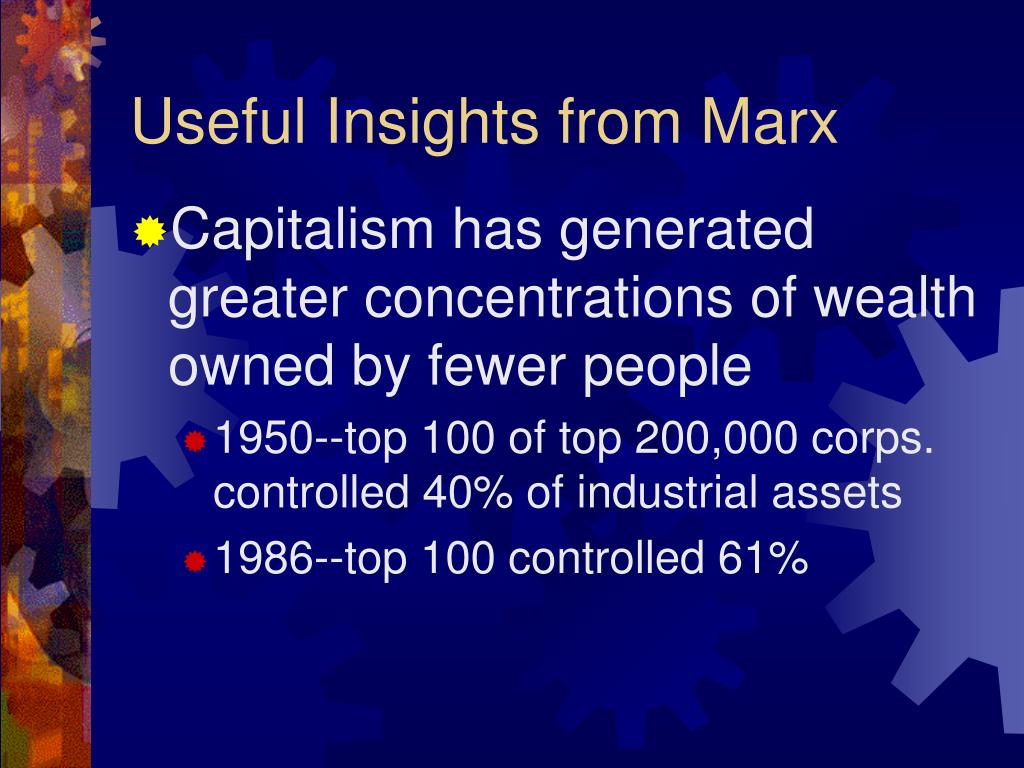 Useful Insights from Marx

Capitalism has generated greater concentrations of wealth owned by fewer people

1950--top 100 of top 200,000 corps. controlled 40% of industrial assets

1986--top 100 controlled 61%